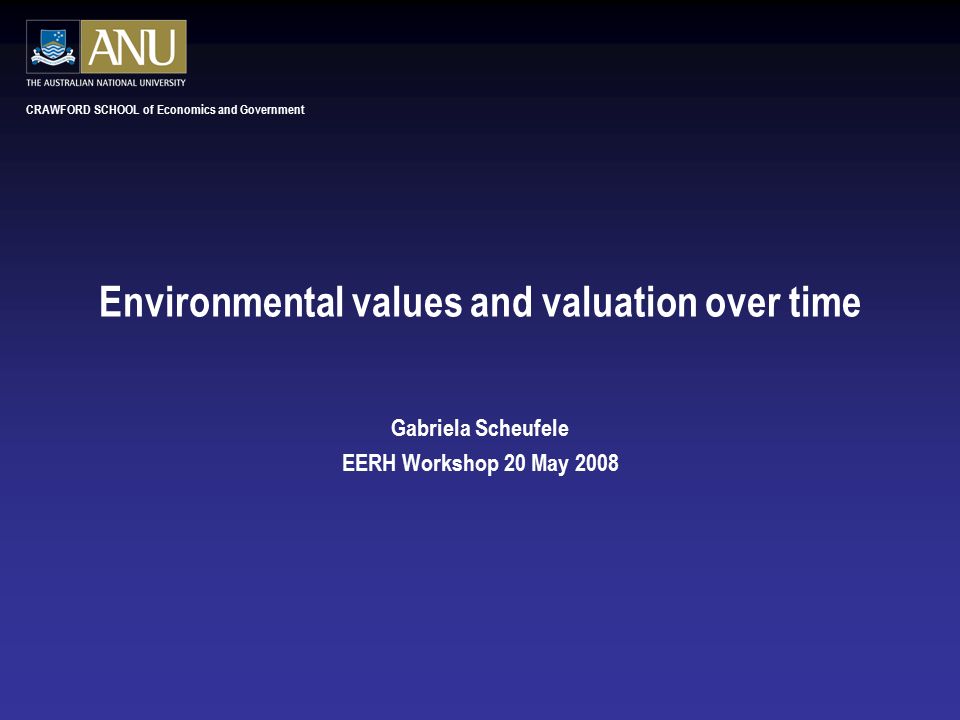 ANU
THE AUSTRALIAN NATIONAL UNIVERSITY

CRAWFORD SCHOOL of Economics and Government

Environmental values and valuation over time

Gabriela Scheufele
EERH Workshop 20 May 2008